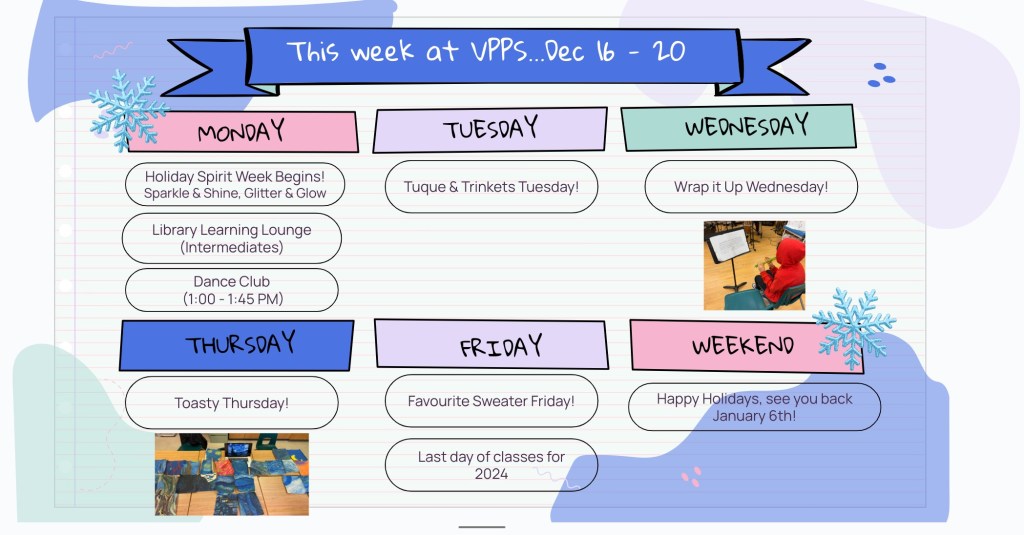 This week at VPPS...Dec 16 - 20

MONDAY

Holiday Spirit Week Begins! Sparkle & Shine, Glitter & Glow

Library Learning Lounge (Intermediates)

Dance Club (1:00 - 1:45 PM)

TUESDAY

Tuque & Trinkets Tuesday!

WEDNESDAY

Wrap it Up Wednesday!

THURSDAY

Toasty Thursday!

FRIDAY

Favourite Sweater Friday!

Last day of classes for 2024

WEEKEND

Happy Holidays, see you back January 6th!